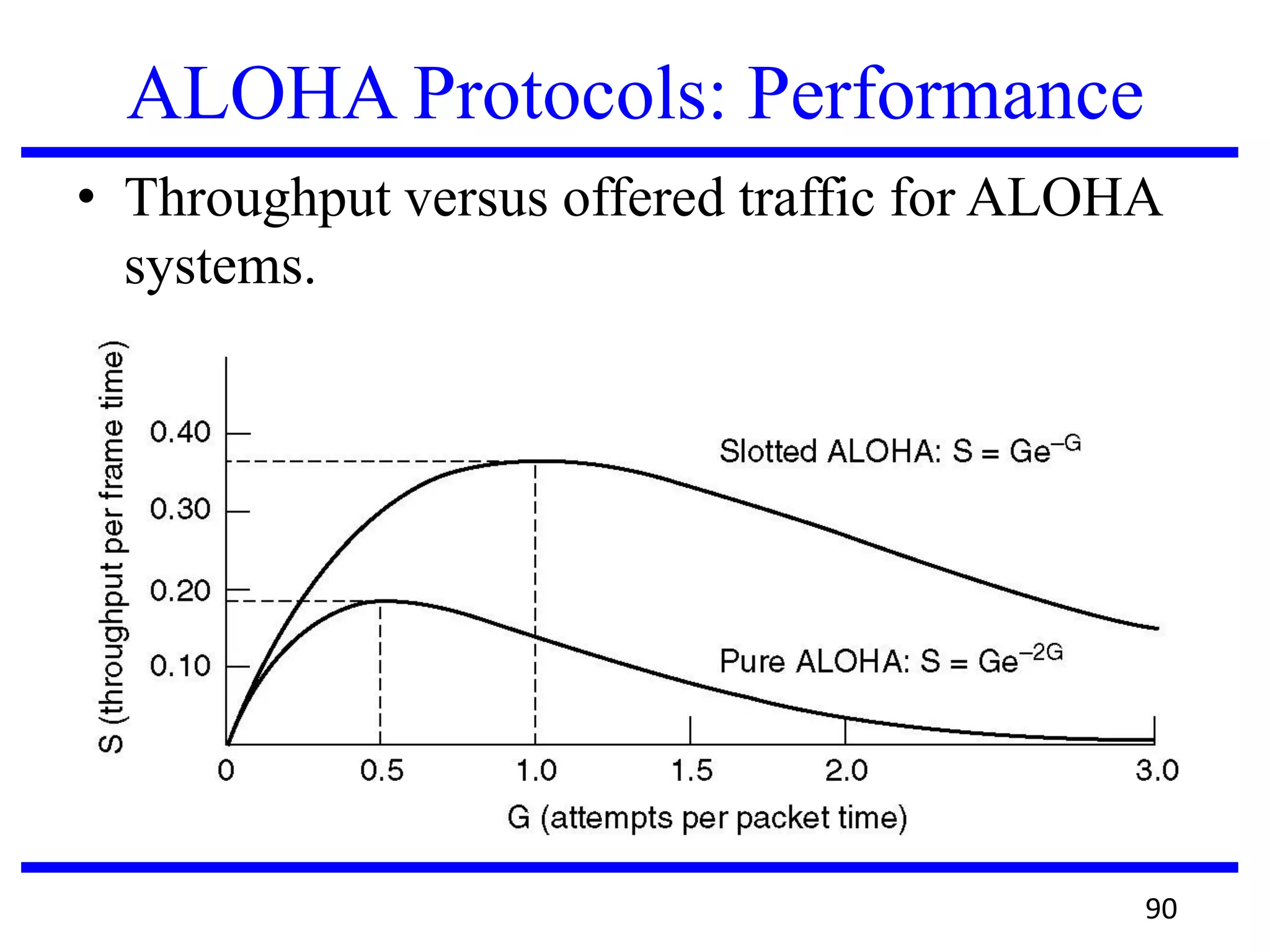 ALOHA Protocols: Performance

• Throughput versus offered traffic for ALOHA systems.

S (throughput per frame time)

0.40

0.30

0.20

0.10

Slotted ALOHA: $S = Ge^{-G}$

Pure ALOHA: $S = Ge^{-2G}$

0

0.5

1.0

1.5

2.0

3.0

G (attempts per packet time)

90